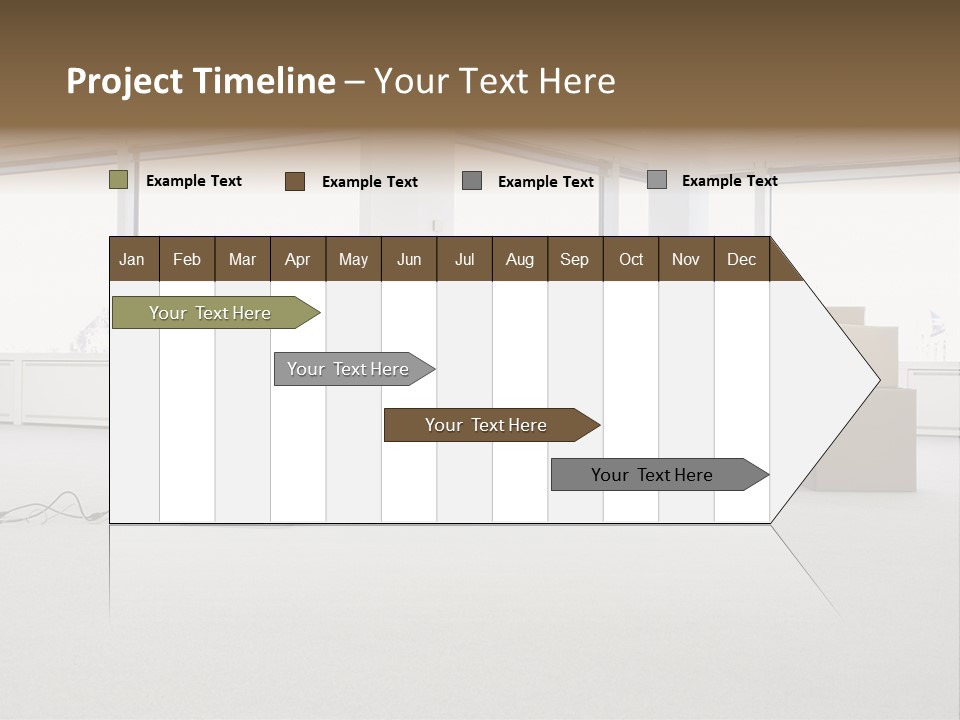 Project Timeline – Your Text Here

Example Text Example Text Example Text Example Text

| Jan | Feb | Mar | Apr | May | Jun | Jul | Aug | Sep | Oct | Nov | Dec |
|---|---|---|---|---|---|---|---|---|---|---|---|

Your Text Here

Your Text Here

Your Text Here

Your Text Here